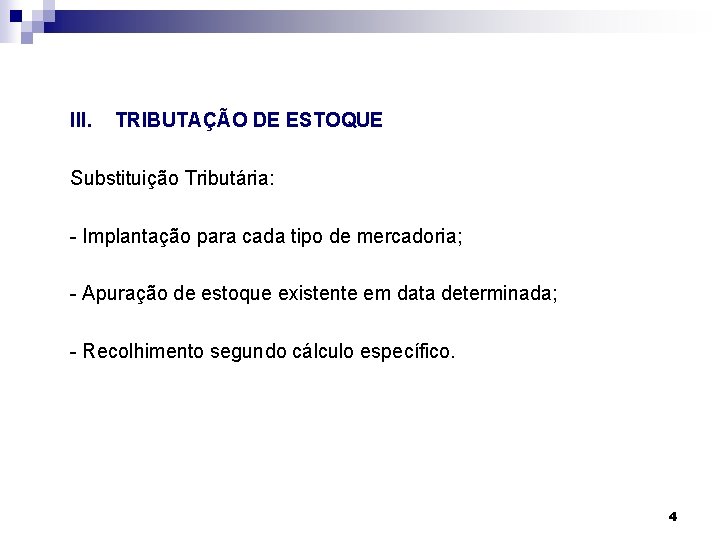 III. TRIBUTAÇÃO DE ESTOQUE

Substituição Tributária:

- Implantação para cada tipo de mercadoria;

- Apuração de estoque existente em data determinada;

- Recolhimento segundo cálculo específico.

4